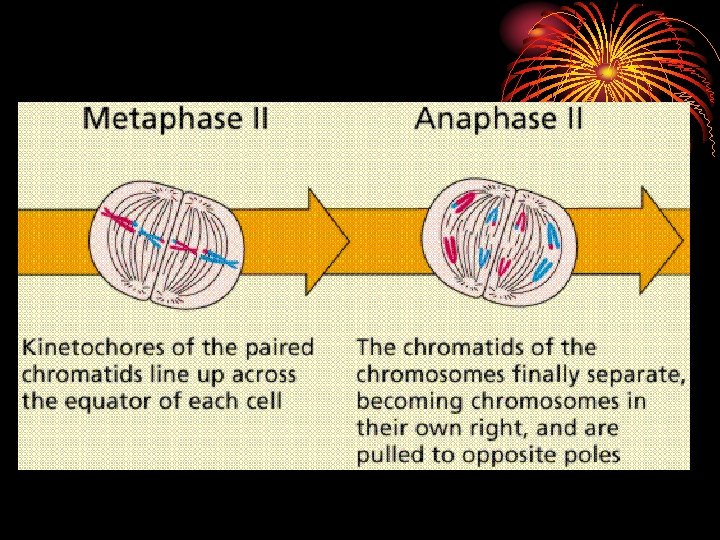 Metaphase II

Kinetochores of the paired chromatids line up across the equator of each cell

Anaphase II

The chromatids of the chromosomes finally separate, becoming chromosomes in their own right, and are pulled to opposite poles